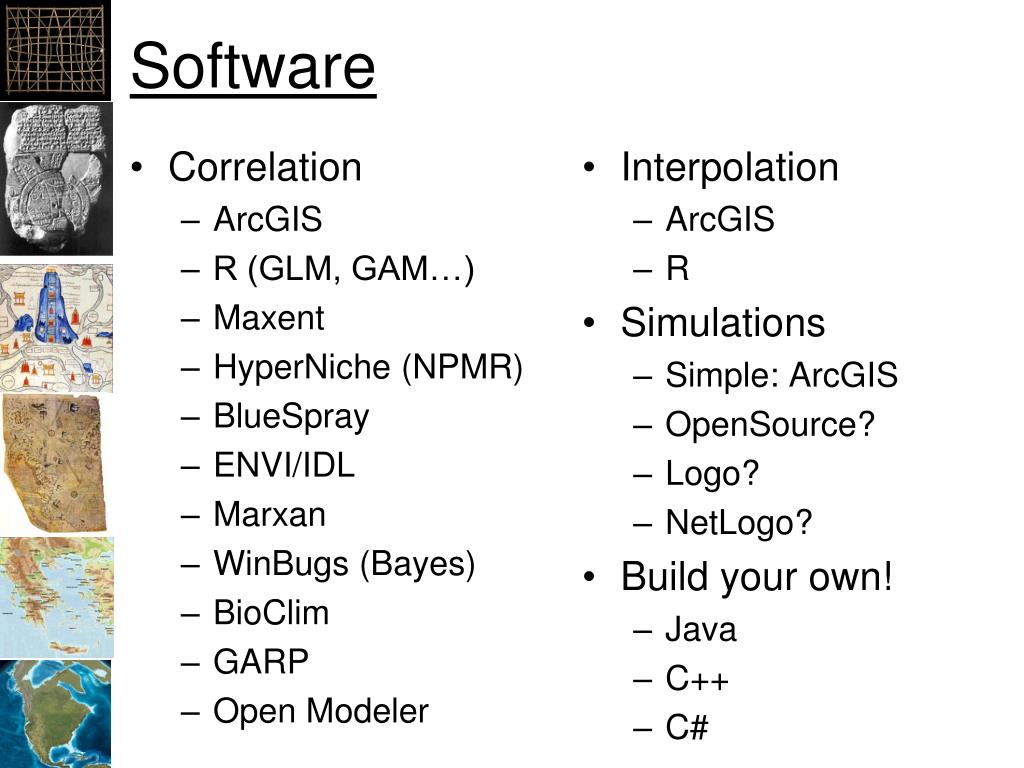 Software

• Correlation
– ArcGIS
– R (GLM, GAM…)
– Maxent
– HyperNiche (NPMR)
– BlueSpray
– ENVI/IDL
– Marxan
– WinBugs (Bayes)
– BioClim
– GARP
– Open Modeler

• Interpolation
– ArcGIS
– R
• Simulations
– Simple: ArcGIS
– OpenSource?
– Logo?
– NetLogo?
• Build your own!
– Java
– C++
– C#